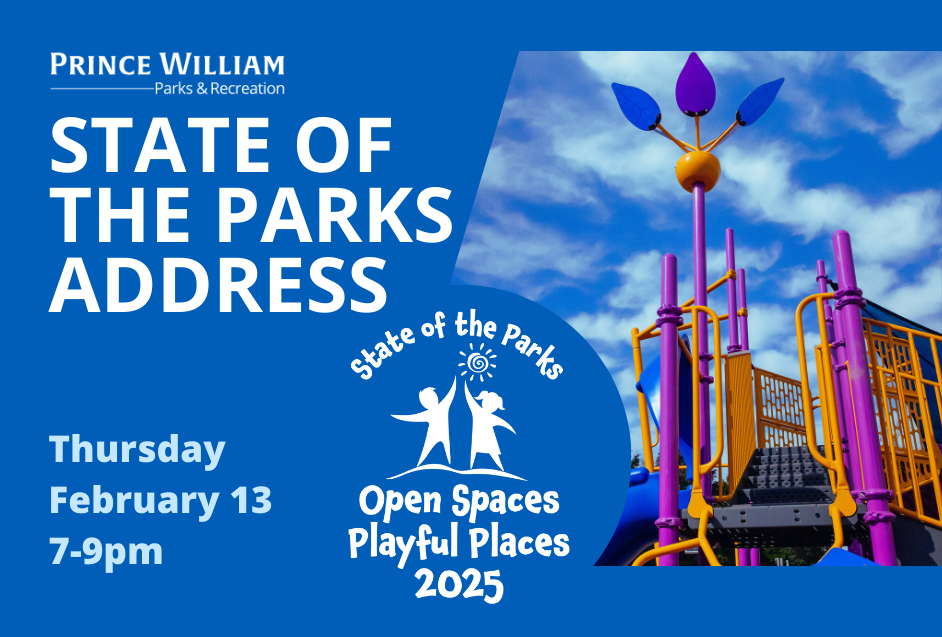 PRINCE WILLIAM
Parks & Recreation

STATE OF THE PARKS ADDRESS

Thursday
February 13
7-9pm

State of the Parks

Open Spaces
Playful Places
2025